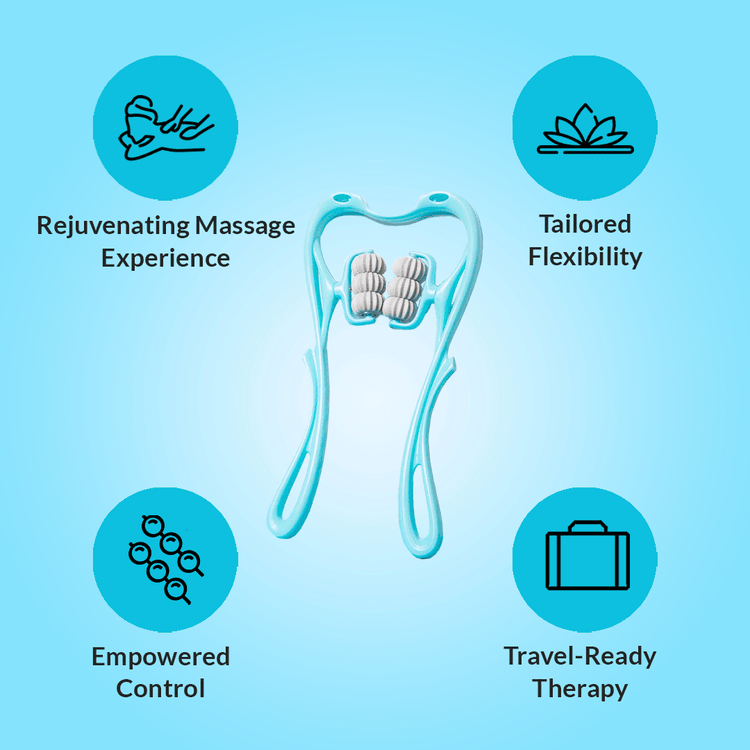 Rejuvenating Massage Experience

Tailored Flexibility

Empowered Control

Travel-Ready Therapy